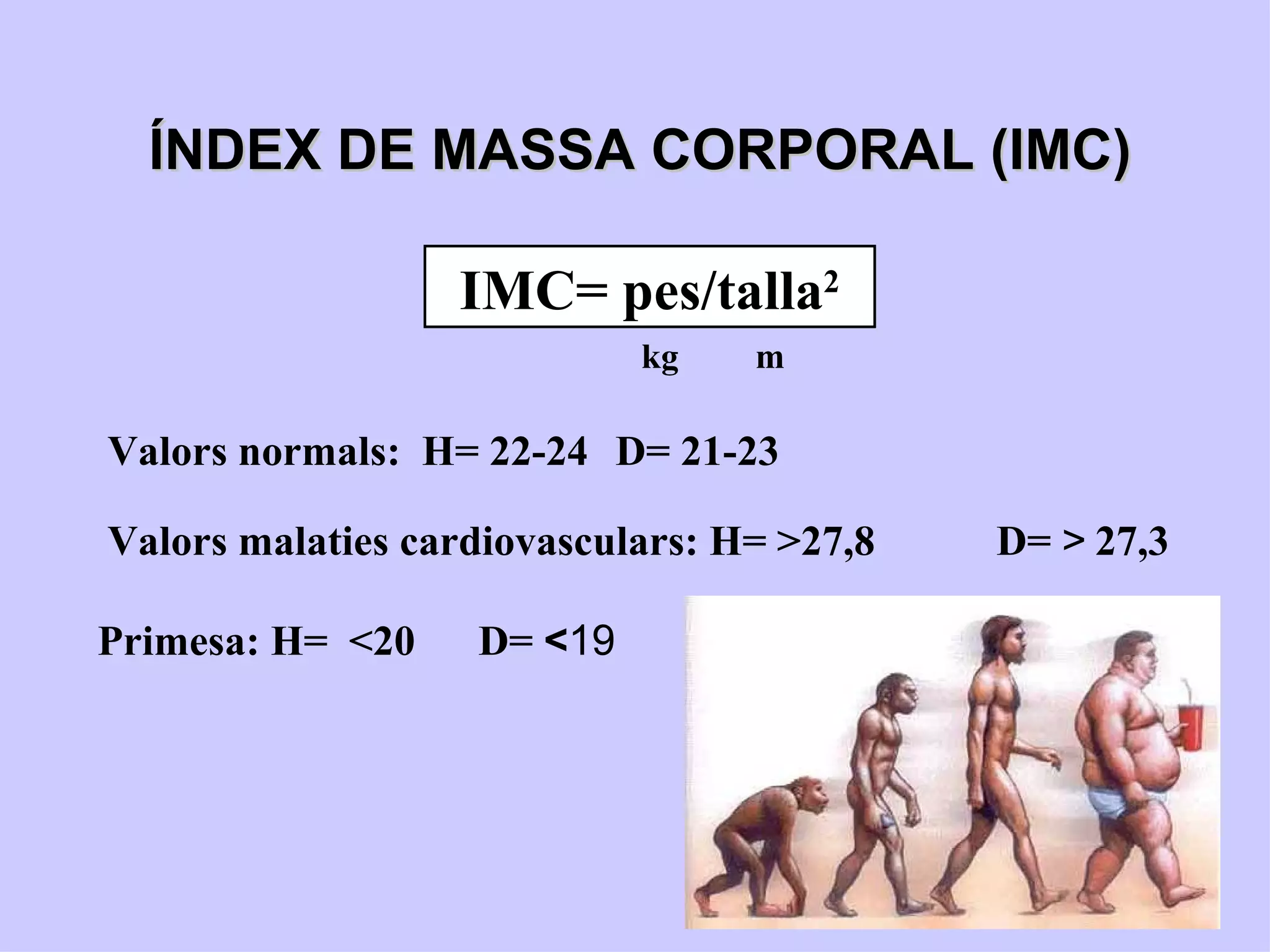 ÍNDEX DE MASSA CORPORAL (IMC)

IMC= pes/talla$^2$

kg m

Valors normals: H= 22-24 D= 21-23

Valors malaties cardiovasculars: H= >27,8 D= > 27,3

Primesa: H= <20 D= <19